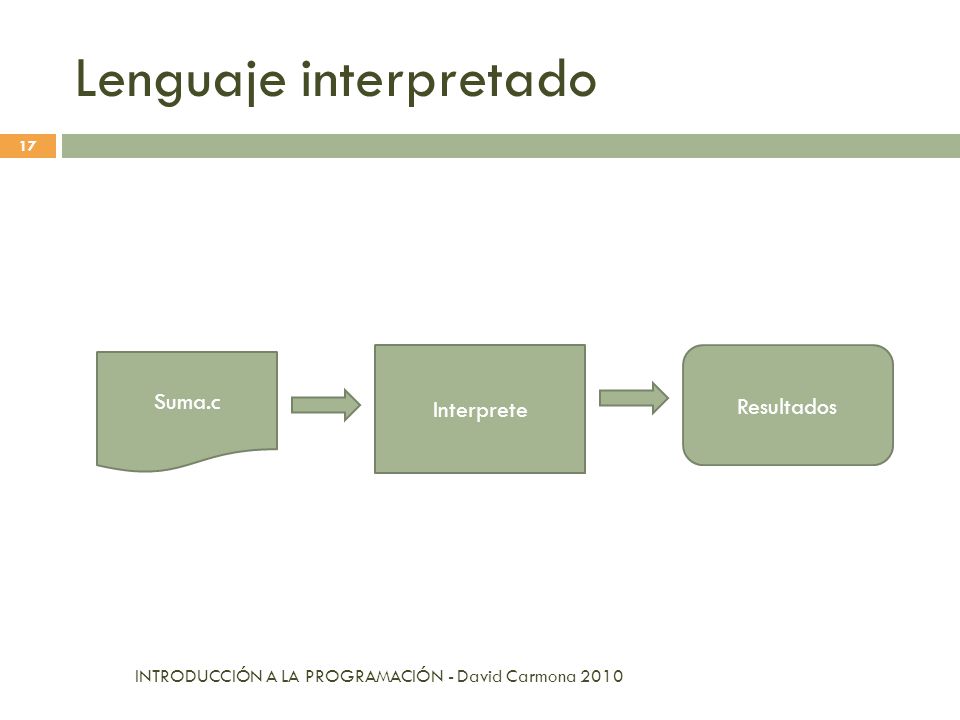 Lenguaje interpretado

17

Suma.c

Interprete

Resultados

INTRODUCCIÓN A LA PROGRAMACIÓN - David Carmona 2010